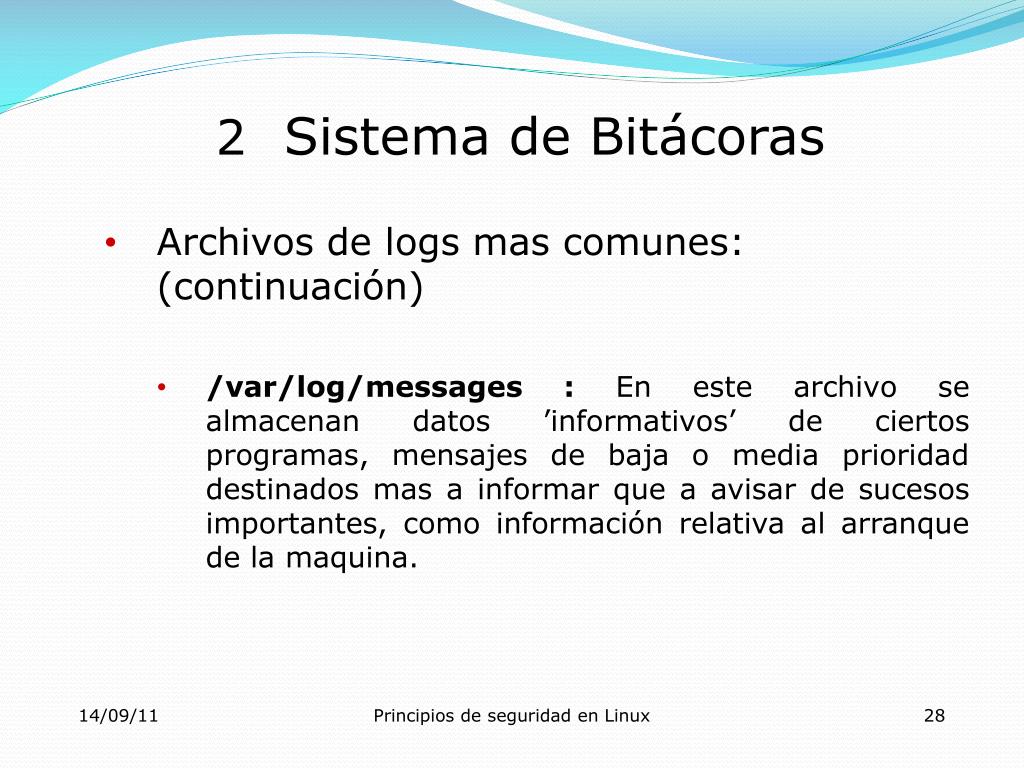 2 Sistema de Bitácoras

• Archivos de logs mas comunes: (continuación)

• /var/log/messages : En este archivo se almacenan datos ’informativos’ de ciertos programas, mensajes de baja o media prioridad destinados mas a informar que a avisar de sucesos importantes, como información relativa al arranque de la maquina.

14/09/11 Principios de seguridad en Linux 28